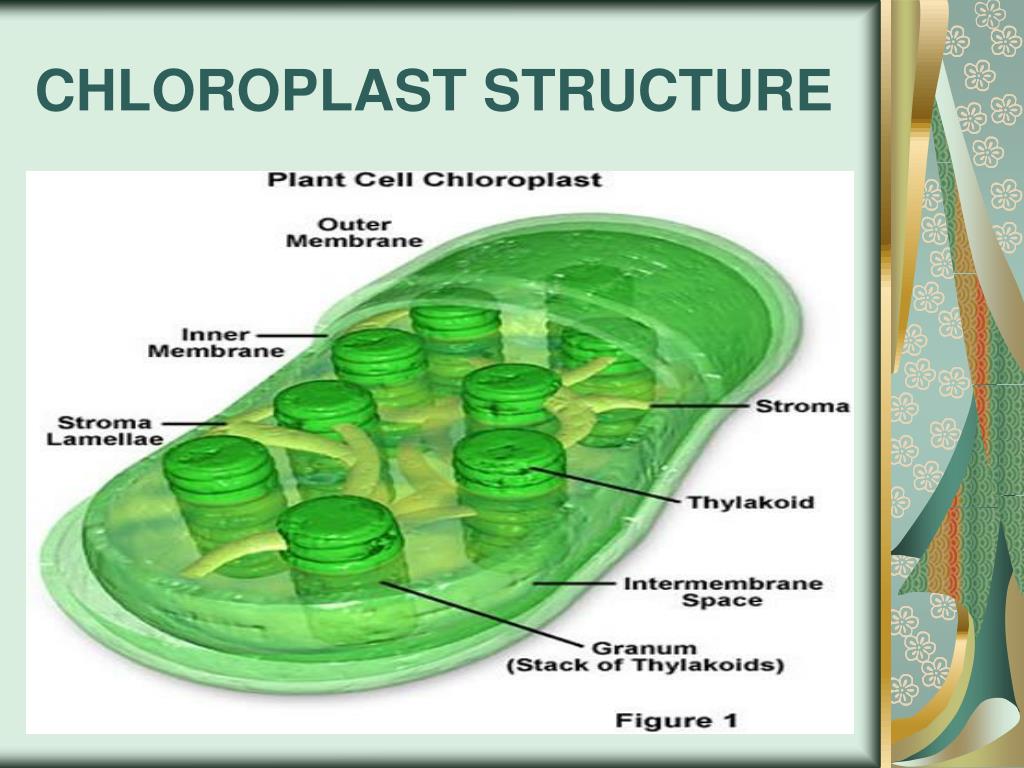 CHLOROPLAST STRUCTURE

Plant Cell Chloroplast

Outer Membrane

Inner Membrane

Stroma Lamellae

Stroma

Thylakoid

Intermembrane Space

Granum (Stack of Thylakoids)

Figure 1